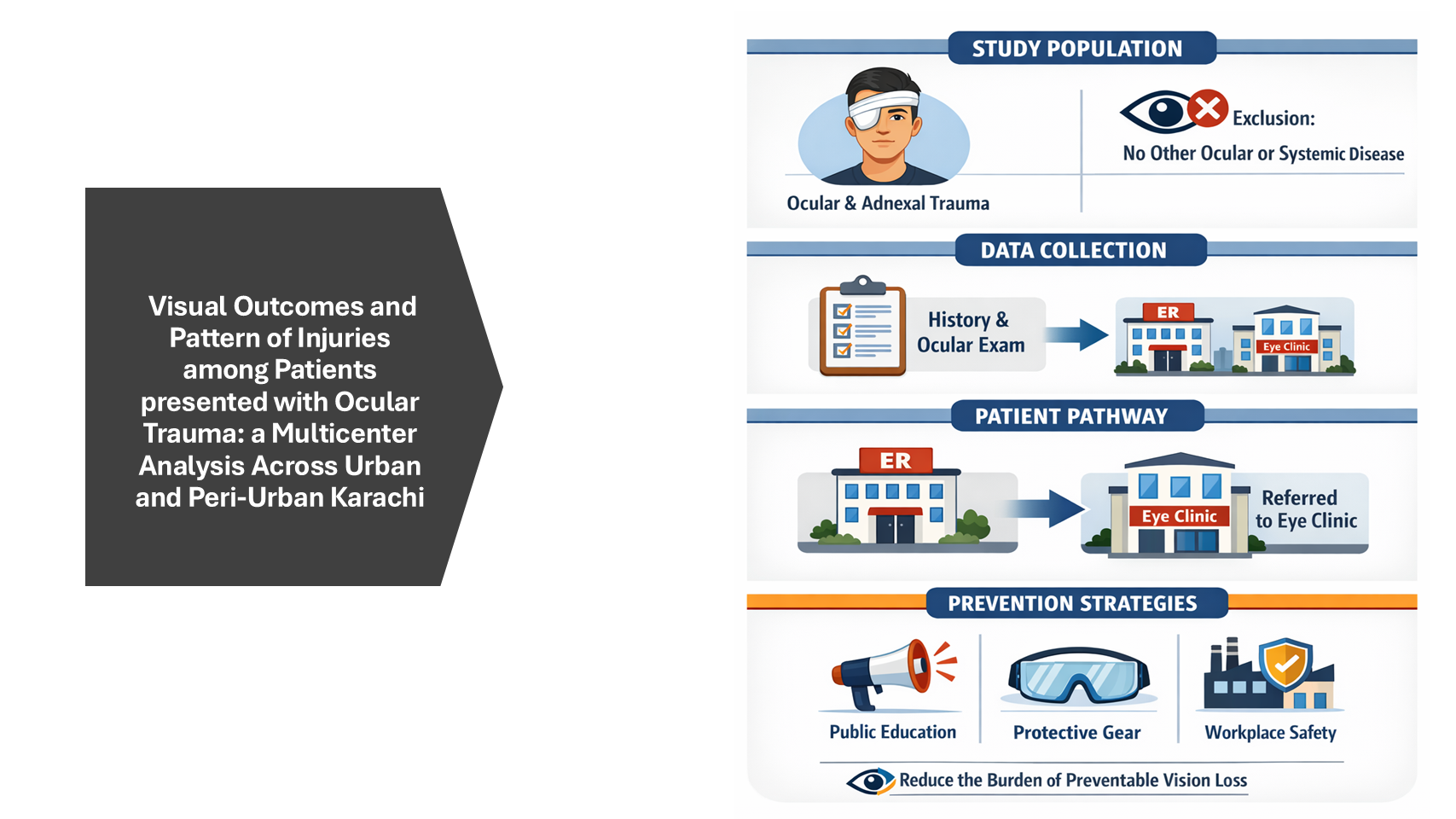 Visual Outcomes and Pattern of Injuries among Patients presented with Ocular Trauma: a Multicenter Analysis Across Urban and Peri-Urban Karachi

STUDY POPULATION

Ocular & Adnexal Trauma

Exclusion:
No Other Ocular or Systemic Disease

DATA COLLECTION

History & Ocular Exam

ER

Eye Clinic

PATIENT PATHWAY

ER

Eye Clinic

Referred to Eye Clinic

PREVENTION STRATEGIES

Public Education

Protective Gear

Workplace Safety

Reduce the Burden of Preventable Vision Loss